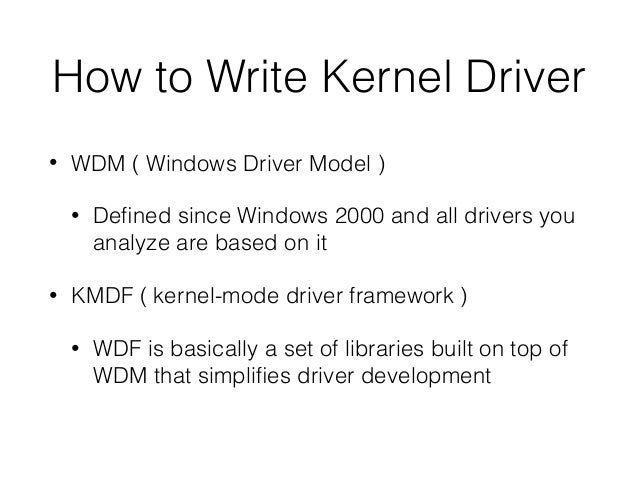 How to Write Kernel Driver

• WDM ( Windows Driver Model )

• Defined since Windows 2000 and all drivers you analyze are based on it

• KMDF ( kernel-mode driver framework )

• WDF is basically a set of libraries built on top of WDM that simplifies driver development